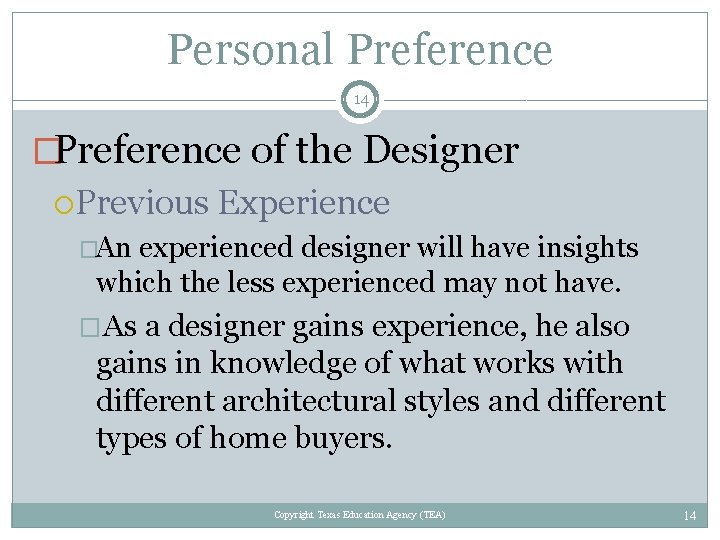 Personal Preference

14

Preference of the Designer

Previous Experience

An experienced designer will have insights which the less experienced may not have.

As a designer gains experience, he also gains in knowledge of what works with different architectural styles and different types of home buyers.

Copyright Texas Education Agency (TEA)

14